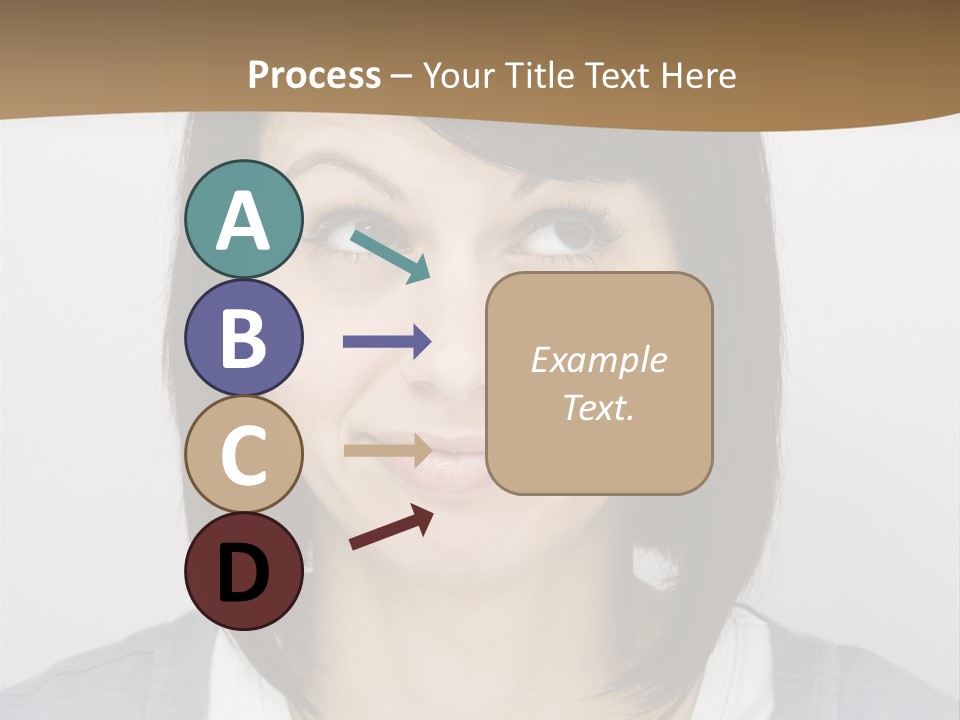 Process – Your Title Text Here

A

B

C

D

Example Text.